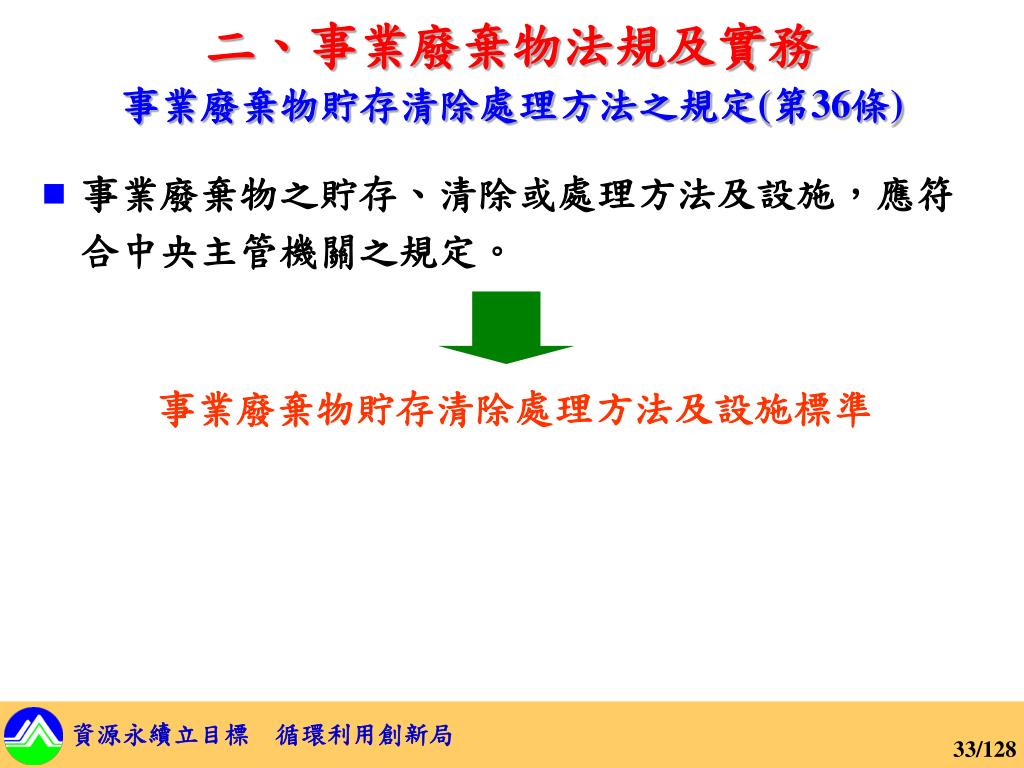 二、事業廢棄物法規及實務
事業廢棄物貯存清除處理方法之規定(第36條)

■ 事業廢棄物之貯存、清除或處理方法及設施，應符合中央主管機關之規定。

事業廢棄物貯存清除處理方法及設施標準

資源永續立目標　循環利用創新局

33/128